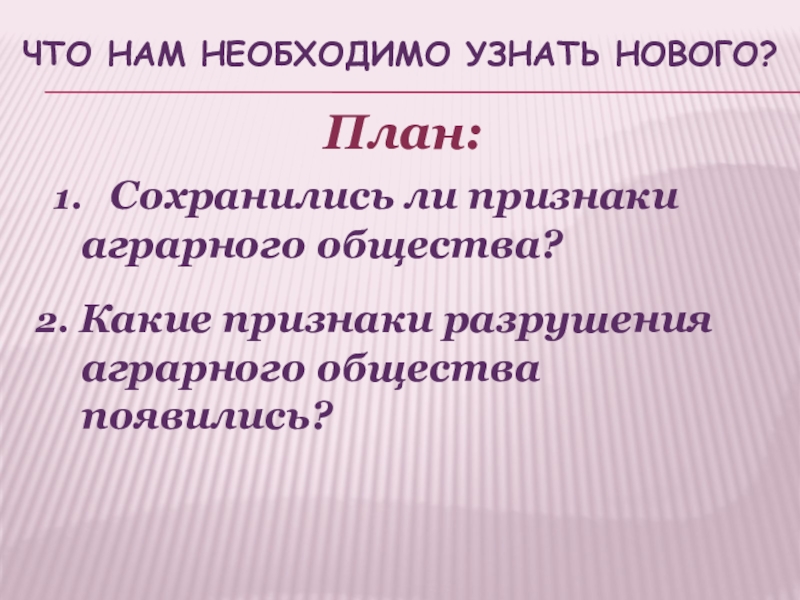 ЧТО НАМ НЕОБХОДИМО УЗНАТЬ НОВОГО?

План:

1. Сохранились ли признаки аграрного общества?

2. Какие признаки разрушения аграрного общества появились?